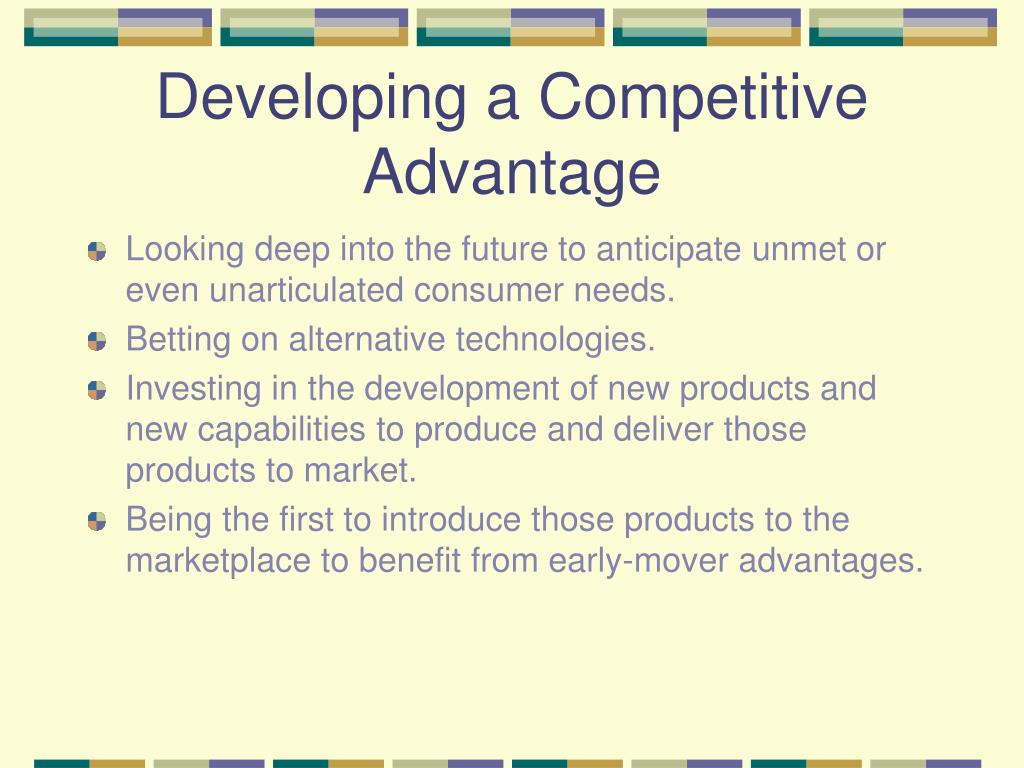 Developing a Competitive Advantage

Looking deep into the future to anticipate unmet or even unarticulated consumer needs.

Betting on alternative technologies.

Investing in the development of new products and new capabilities to produce and deliver those products to market.

Being the first to introduce those products to the marketplace to benefit from early-mover advantages.